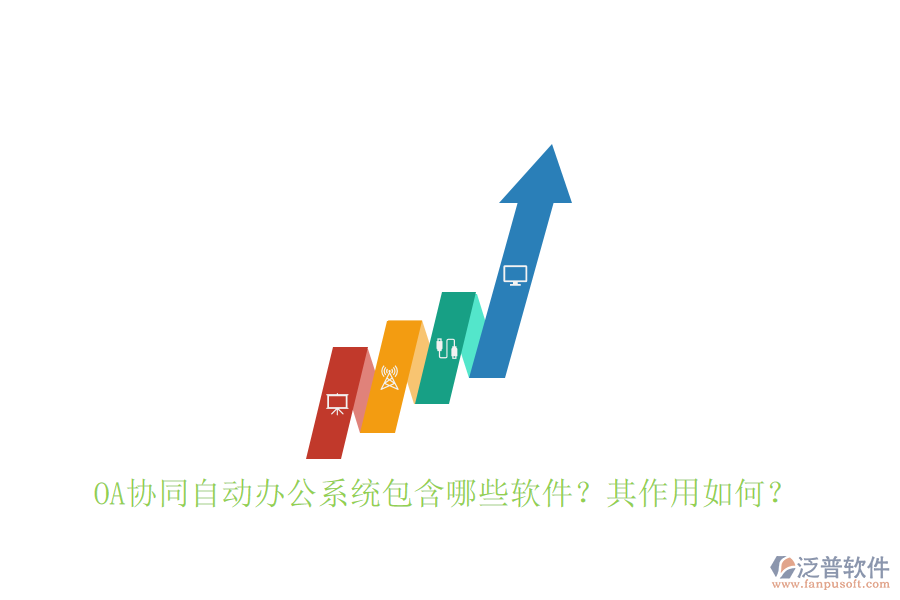 OA协同自动办公系统包含哪些软件？其作用如何？

泛普软件
www.fanpusoft.com